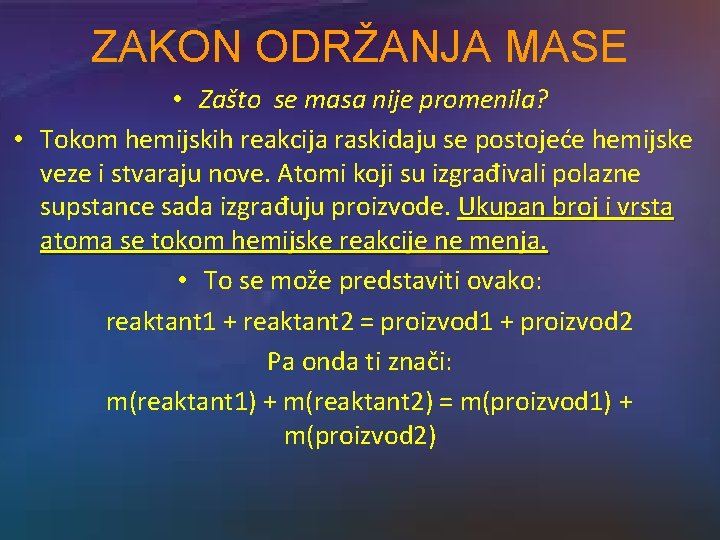 ZAKON ODRŽANJA MASE

• Zašto se masa nije promenila?

• Tokom hemijskih reakcija raskidaju se postojeće hemijske veze i stvaraju nove. Atomi koji su izgrađivali polazne supstance sada izgrađuju proizvode. Ukupan broj i vrsta atoma se tokom hemijske reakcije ne menja.

• To se može predstaviti ovako:

reaktant1 + reaktant2 = proizvod1 + proizvod2

Pa onda ti znači:

m(reaktant1) + m(reaktant2) = m(proizvod1) + m(proizvod2)